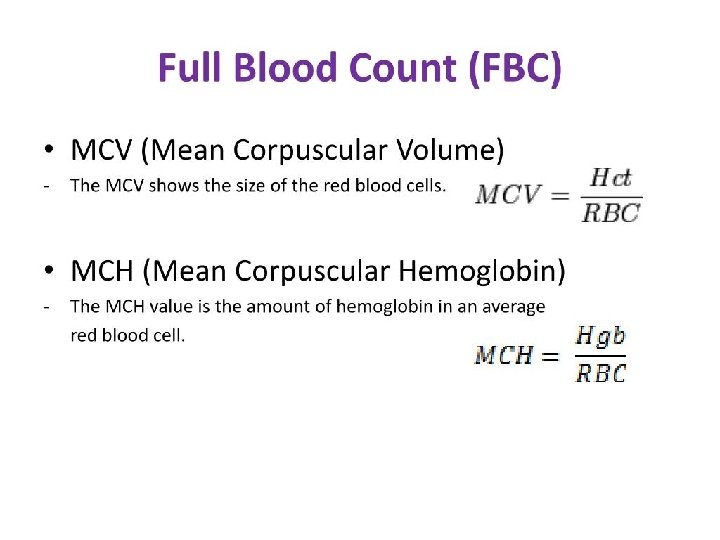 Full Blood Count (FBC)

• MCV (Mean Corpuscular Volume)

- The MCV shows the size of the red blood cells.

$MCV = \frac{Hct}{RBC}$

• MCH (Mean Corpuscular Hemoglobin)

- The MCH value is the amount of hemoglobin in an average red blood cell.

$MCH = \frac{Hgb}{RBC}$